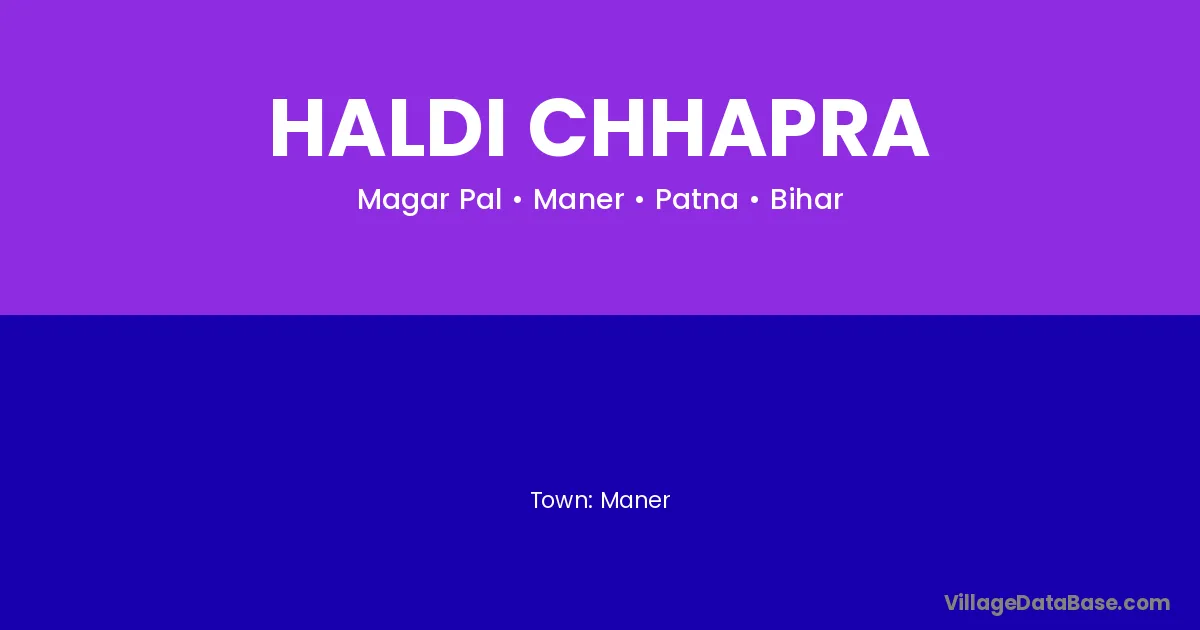 HALDI CHHAPRA

Magar Pal • Maner • Patna • Bihar

Town: Maner

VillageDataBase.com